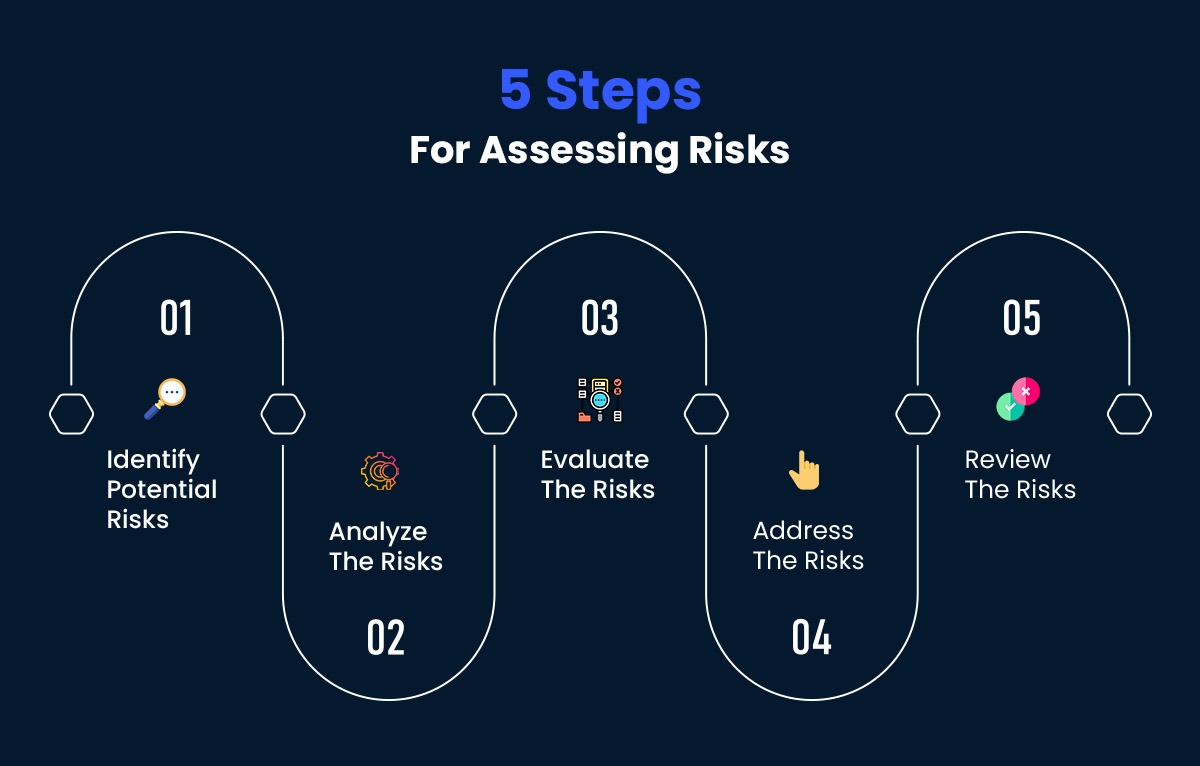 5 Steps
For Assessing Risks

01
Identify Potential Risks

02
Analyze The Risks

03
Evaluate The Risks

04
Address The Risks

05
Review The Risks